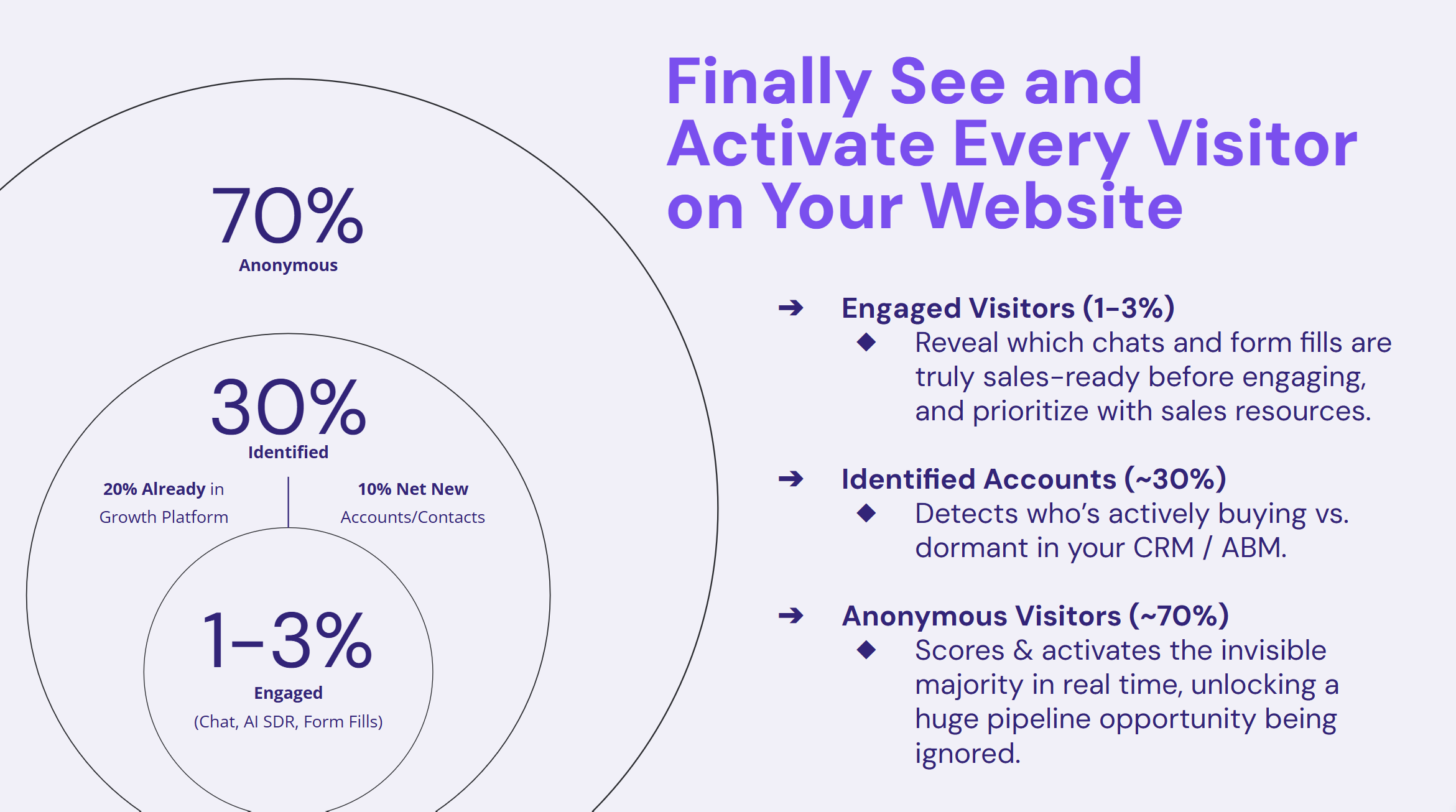 70%
Anonymous

30%
Identified

20% Already in Growth Platform

10% Net New Accounts/Contacts

1-3%
Engaged
(Chat, AI SDR, Form Fills)

Finally See and Activate Every Visitor on Your Website

➔ Engaged Visitors (1-3%)
◆ Reveal which chats and form fills are truly sales-ready before engaging, and prioritize with sales resources.

➔ Identified Accounts (~30%)
◆ Detects who's actively buying vs. dormant in your CRM / ABM.

➔ Anonymous Visitors (~70%)
◆ Scores & activates the invisible majority in real time, unlocking a huge pipeline opportunity being ignored.